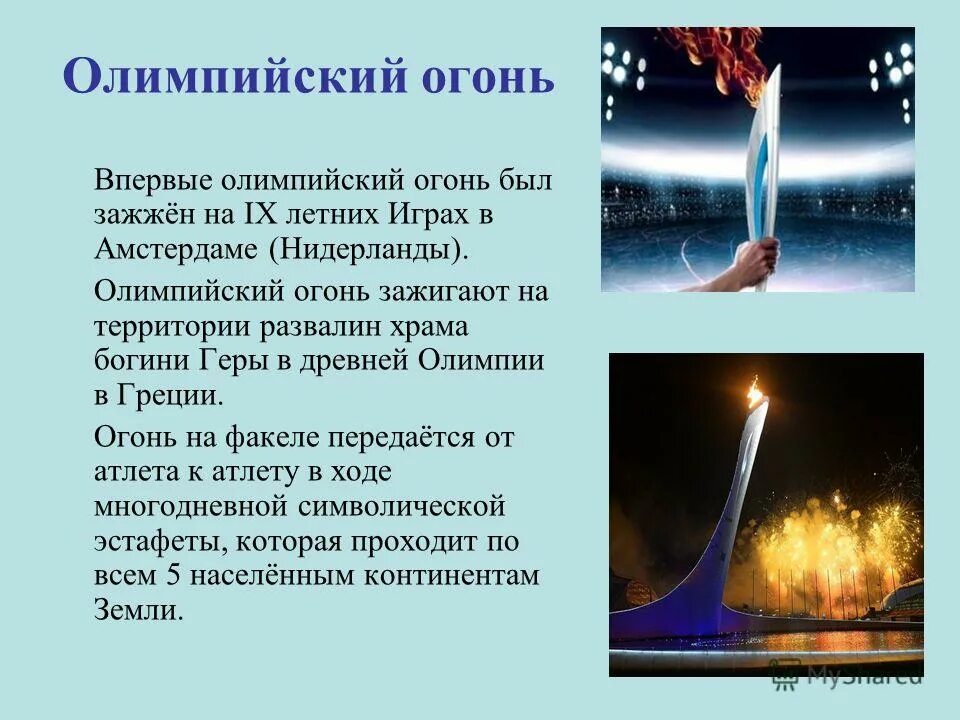 Олимпийский огонь

Впервые олимпийский огонь был зажжён на IX летних Играх в Амстердаме (Нидерланды).

Олимпийский огонь зажигают на территории развалин храма богини Геры в древней Олимпии в Греции.

Огонь на факеле передаётся от атлета к атлету в ходе многодневной символической эстафеты, которая проходит по всем 5 населённым континентам Земли.

MyShared